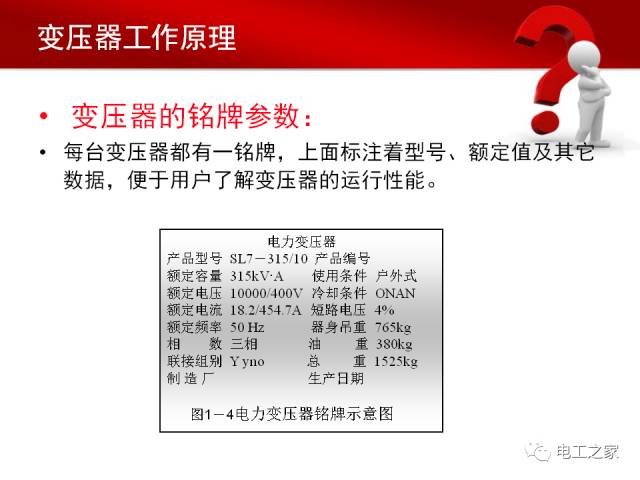 变压器工作原理

• 变压器的铭牌参数：

• 每台变压器都有一铭牌，上面标注着型号、额定值及其它数据，便于用户了解变压器的运行性能。

电力变压器

| 产品型号 | SL7－315/10 | 产品编号 | |
|---|---|---|---|
| 额定容量 | 315kV·A | 使用条件 | 户外式 |
| 额定电压 | 10000/400V | 冷却条件 | ONAN |
| 额定电流 | 18.2/454.7A | 短路电压 | 4% |
| 额定频率 | 50 Hz | 器身吊重 | 765kg |
| 相　　数 | 三相 | 油　　重 | 380kg |
| 联接组别 | Y yno | 总　　重 | 1525kg |
| 制 造 厂 | | 生产日期 | |

图1－4电力变压器铭牌示意图

电工之家